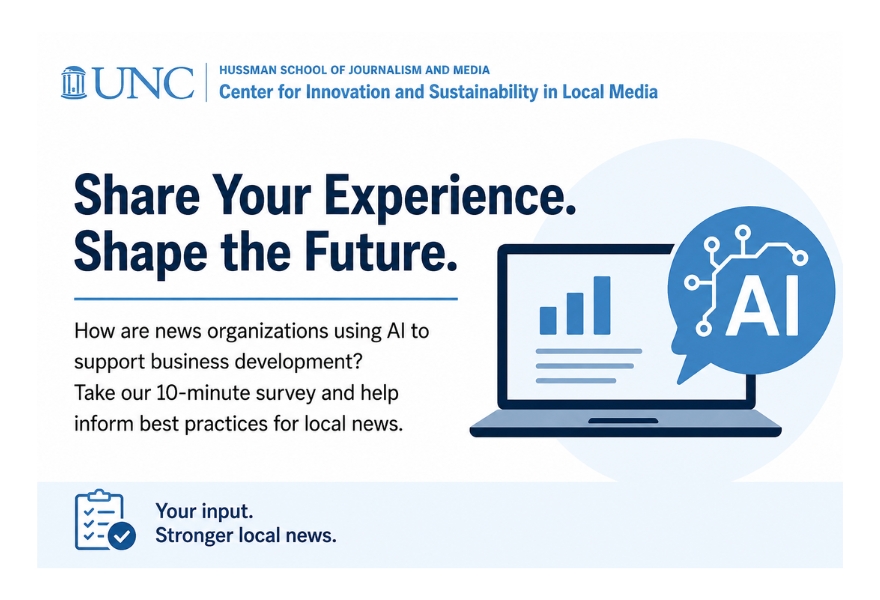 UNC
HUSSMAN SCHOOL OF JOURNALISM AND MEDIA
Center for Innovation and Sustainability in Local Media

Share Your Experience.
Shape the Future.

How are news organizations using AI to support business development?
Take our 10-minute survey and help inform best practices for local news.

AI

Your input.
Stronger local news.